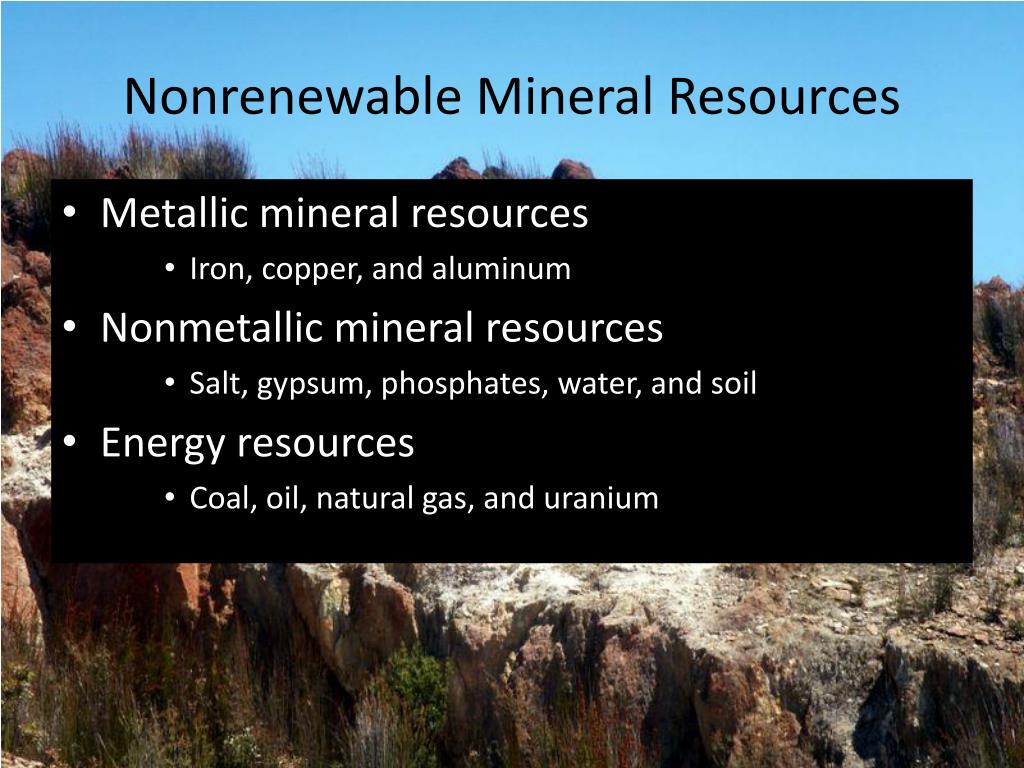 Nonrenewable Mineral Resources

• Metallic mineral resources
  • Iron, copper, and aluminum
• Nonmetallic mineral resources
  • Salt, gypsum, phosphates, water, and soil
• Energy resources
  • Coal, oil, natural gas, and uranium